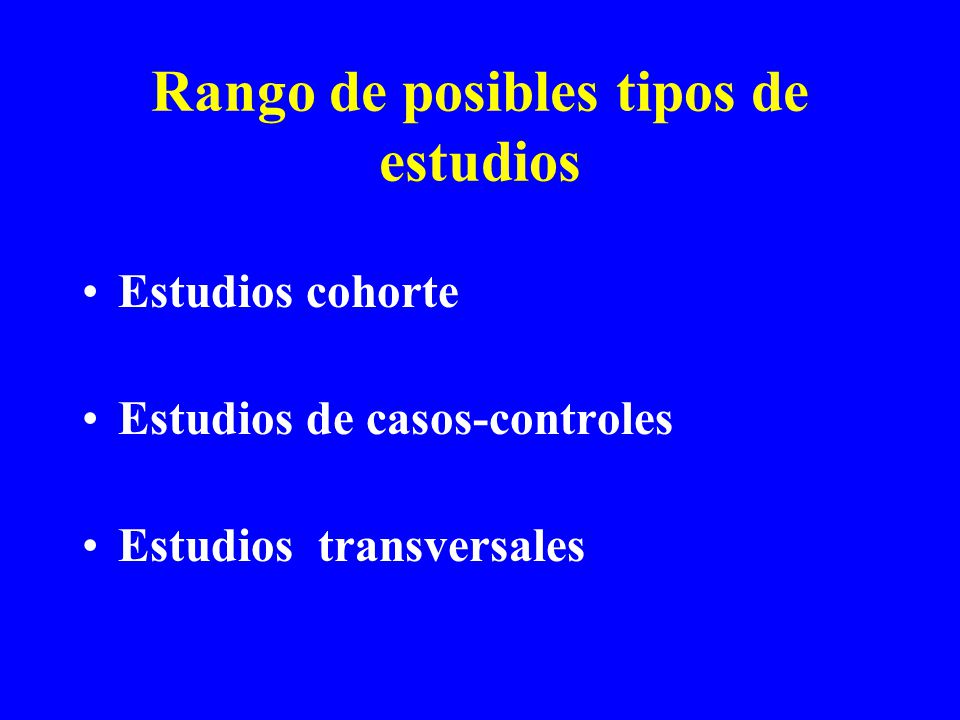 Rango de posibles tipos de estudios

• Estudios cohorte

• Estudios de casos-controles

• Estudios transversales